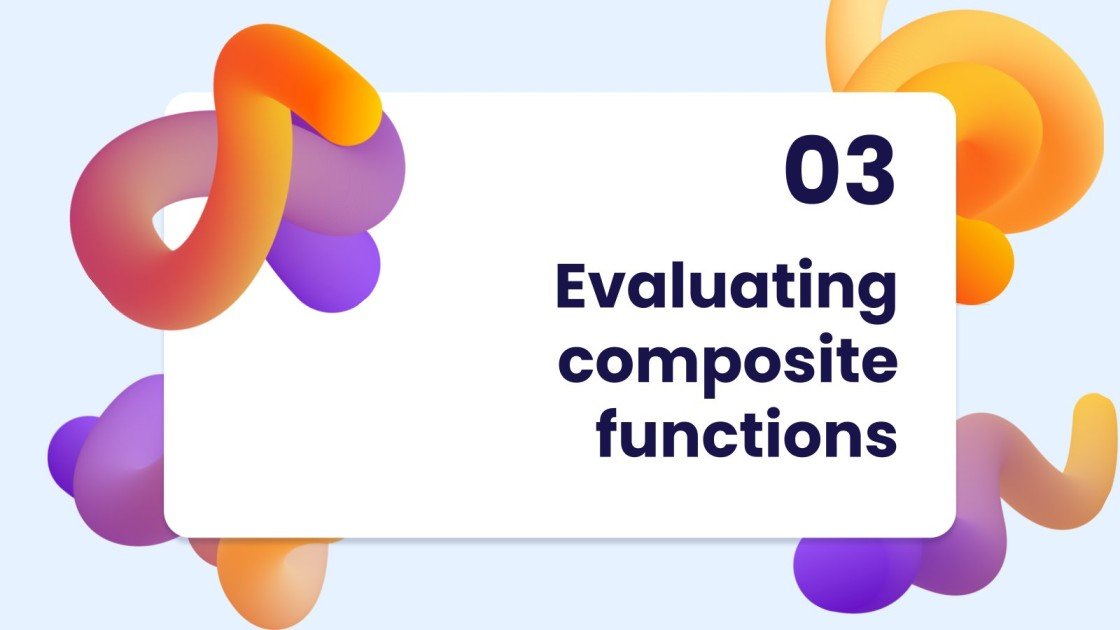 03

Evaluating composite functions